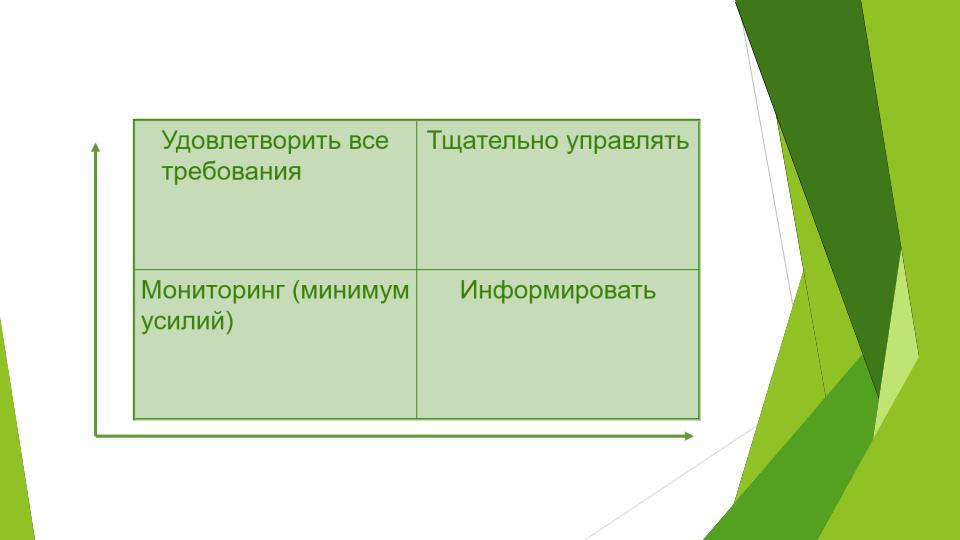 | Удовлетворить все требования | Тщательно управлять |
|---|---|
| Мониторинг (минимум усилий) | Информировать |